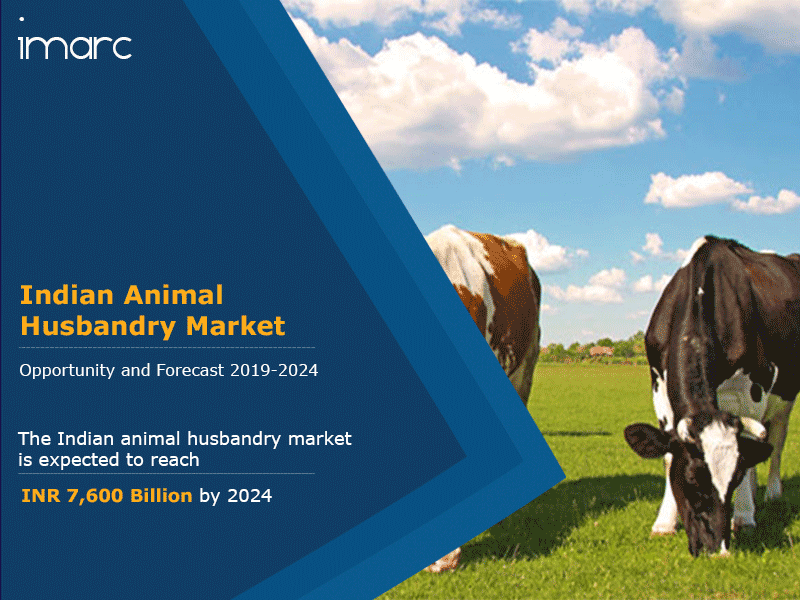 imarc

Indian Animal Husbandry Market

Opportunity and Forecast 2019-2024

The Indian animal husbandry market is expected to reach

INR 7,600 Billion by 2024